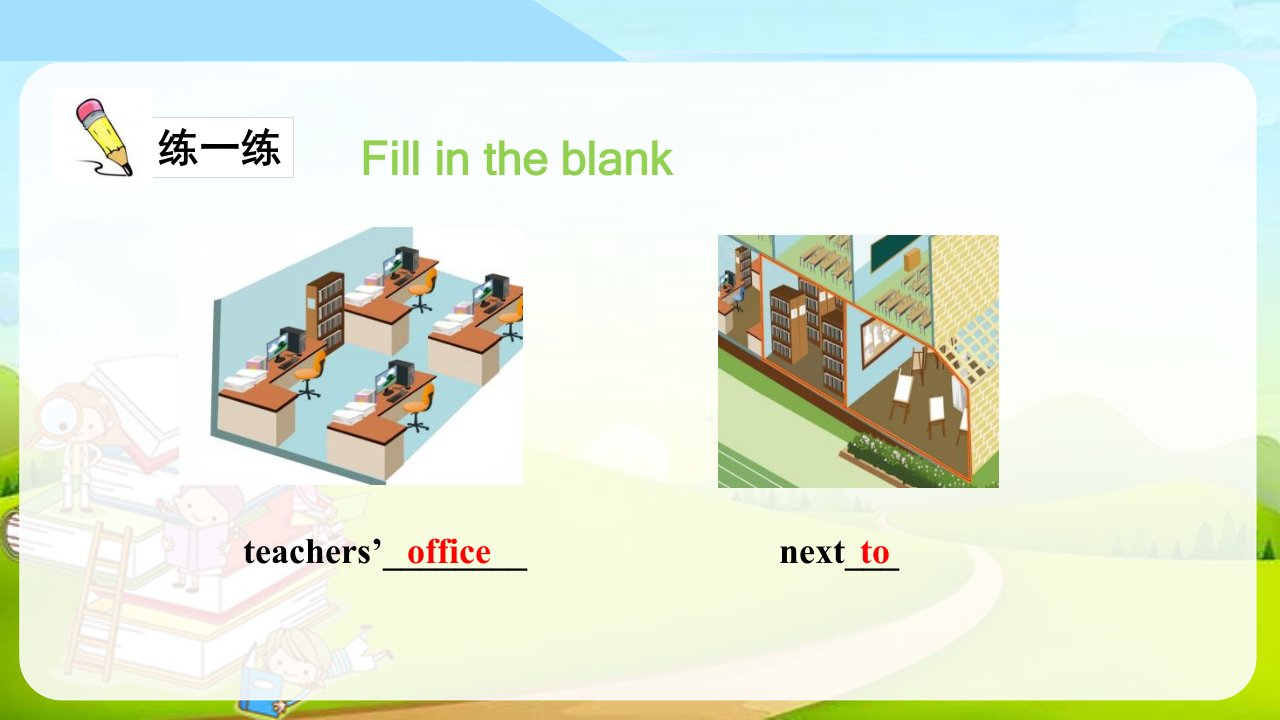 练一练

Fill in the blank

teachers’ office

next to